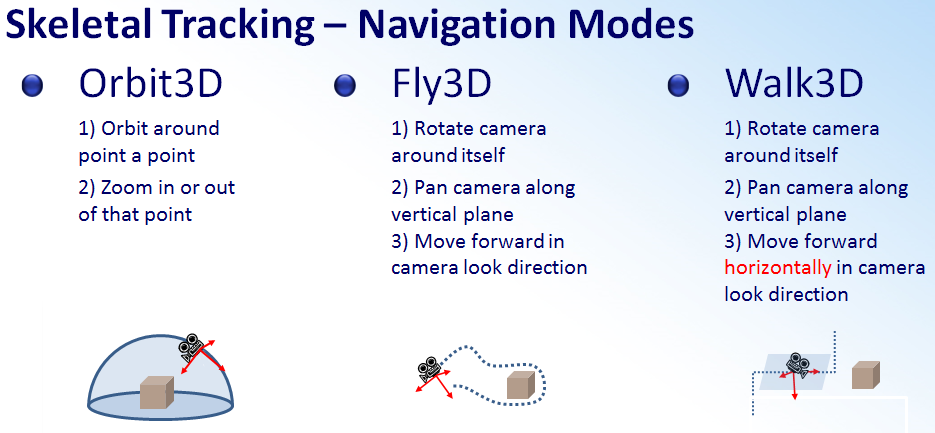 Skeletal Tracking – Navigation Modes

Orbit3D

1) Orbit around point a point

2) Zoom in or out of that point

Fly3D

1) Rotate camera around itself

2) Pan camera along vertical plane

3) Move forward in camera look direction

Walk3D

1) Rotate camera around itself

2) Pan camera along vertical plane

3) Move forward horizontally in camera look direction